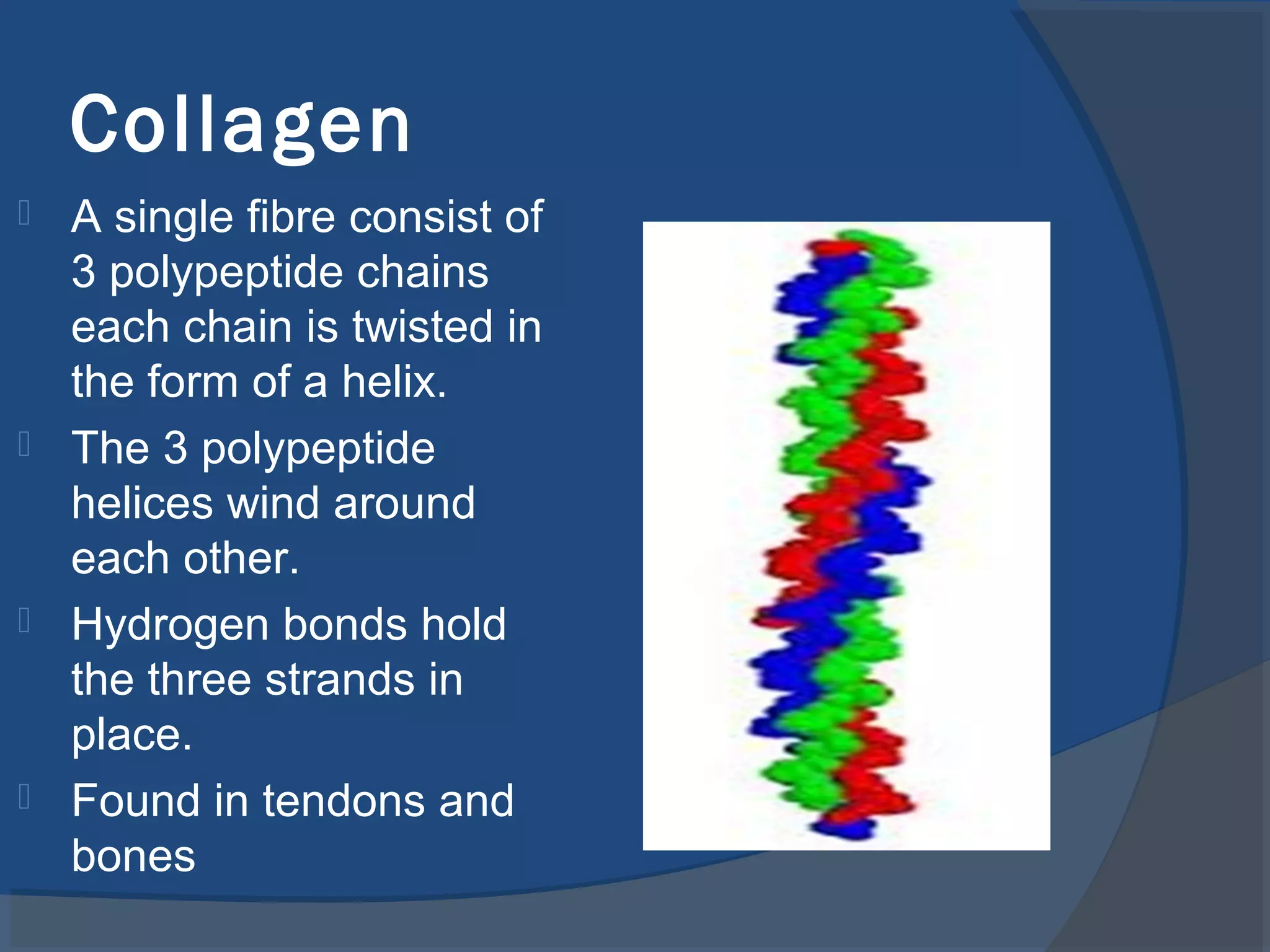 Collagen

A single fibre consist of 3 polypeptide chains each chain is twisted in the form of a helix.

The 3 polypeptide helices wind around each other.

Hydrogen bonds hold the three strands in place.

Found in tendons and bones